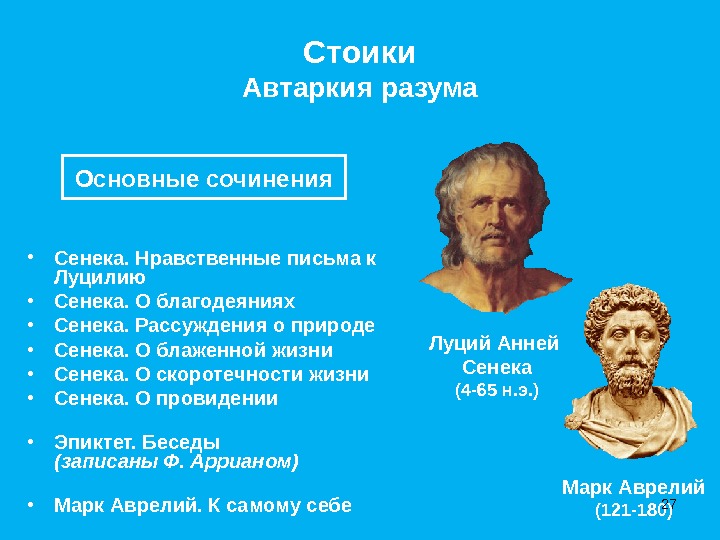 Стоики
Автаркия разума

Основные сочинения

• Сенека. Нравственные письма к Луцилию
• Сенека. О благодеяниях
• Сенека. Рассуждения о природе
• Сенека. О блаженной жизни
• Сенека. О скоротечности жизни
• Сенека. О провидении

• Эпиктет. Беседы (записаны Ф. Аррианом)

• Марк Аврелий. К самому себе

Луций Анней Сенека (4-65 н.э.)

Марк Аврелий (121-180)

27